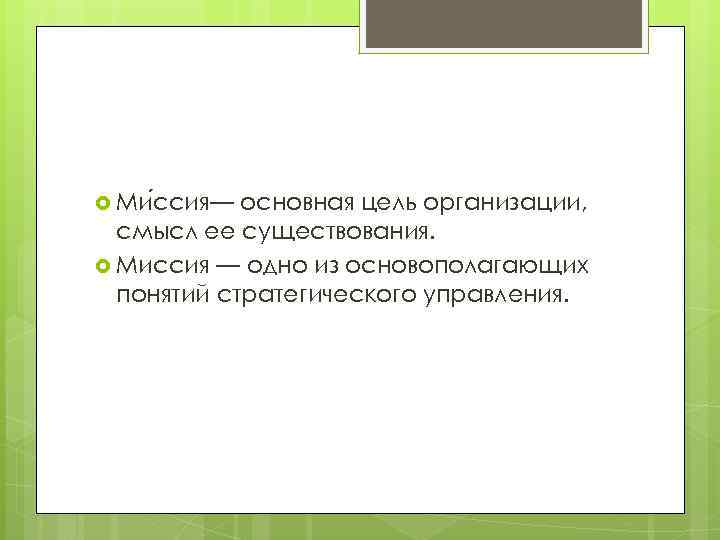 Ми́ссия— основная цель организации, смысл ее существования.

Миссия — одно из основополагающих понятий стратегического управления.